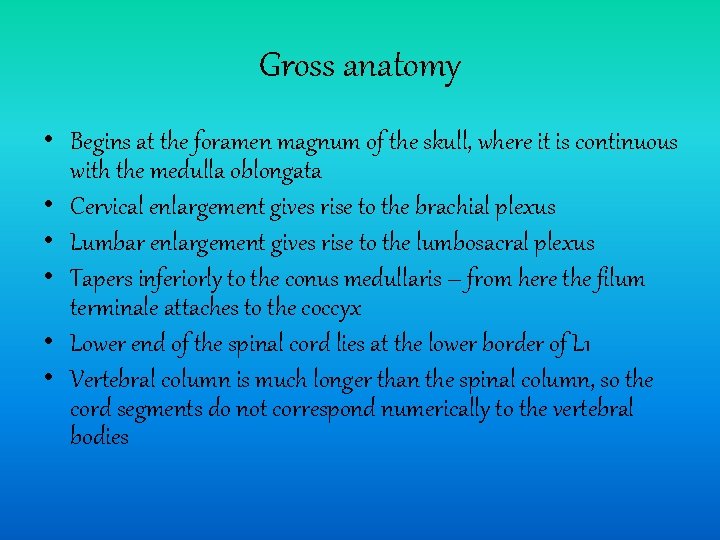 Gross anatomy

• Begins at the foramen magnum of the skull, where it is continuous with the medulla oblongata
• Cervical enlargement gives rise to the brachial plexus
• Lumbar enlargement gives rise to the lumbosacral plexus
• Tapers inferiorly to the conus medullaris – from here the filum terminale attaches to the coccyx
• Lower end of the spinal cord lies at the lower border of L1
• Vertebral column is much longer than the spinal column, so the cord segments do not correspond numerically to the vertebral bodies